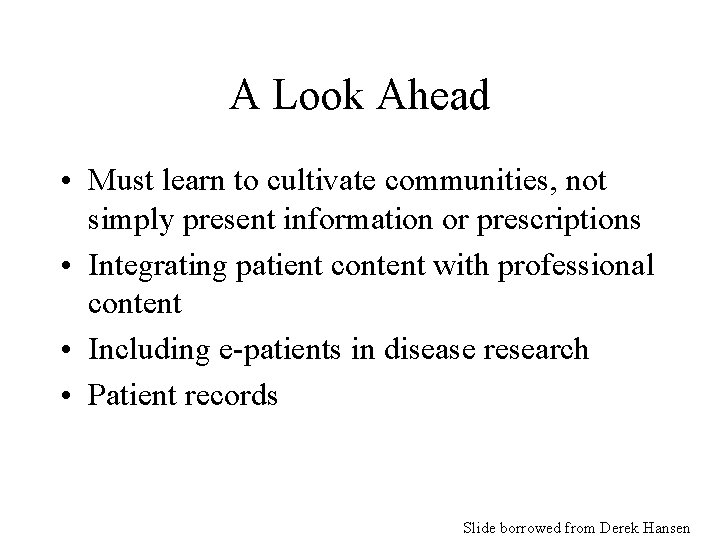 A Look Ahead

• Must learn to cultivate communities, not simply present information or prescriptions
• Integrating patient content with professional content
• Including e-patients in disease research
• Patient records

Slide borrowed from Derek Hansen